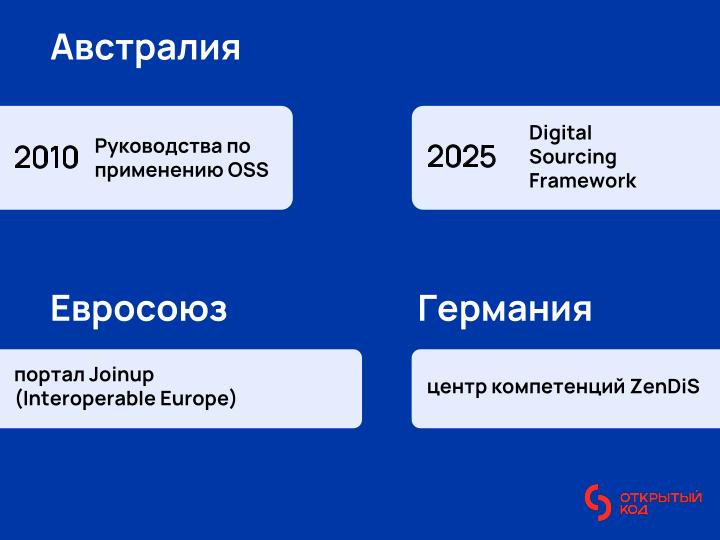 Австралия

2010 Руководства по применению OSS

2025 Digital Sourcing Framework

Евросоюз

портал Joinup (Interoperable Europe)

Германия

центр компетенций ZenDiS

ОТКРЫТЫЙ КОД